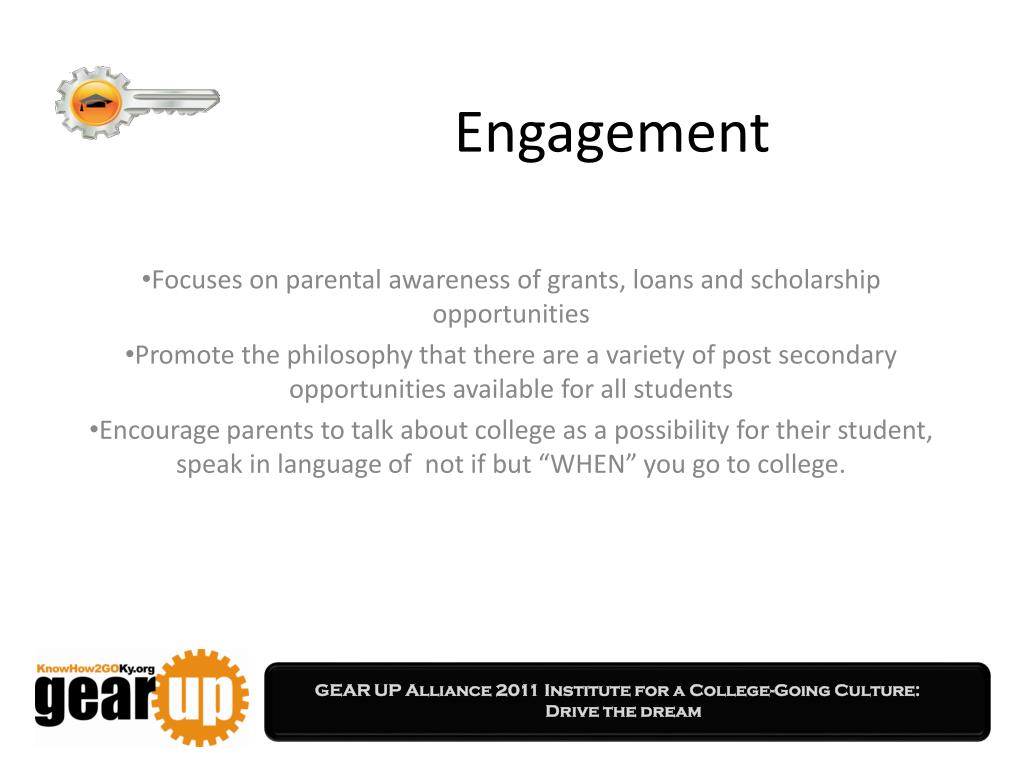 Engagement

•Focuses on parental awareness of grants, loans and scholarship opportunities
•Promote the philosophy that there are a variety of post secondary opportunities available for all students
•Encourage parents to talk about college as a possibility for their student, speak in language of  not if but “WHEN” you go to college.

KnowHow2GOKy.org
gear up

GEAR UP Alliance 2011 Institute for a College-Going Culture: Drive the dream